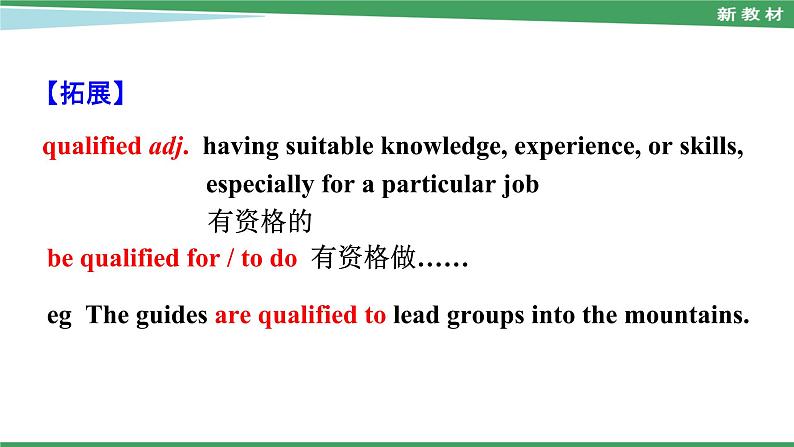 新教材

【拓展】

qualified adj. having suitable knowledge, experience, or skills, especially for a particular job
有资格的

be qualified for / to do 有资格做……

eg The guides are qualified to lead groups into the mountains.